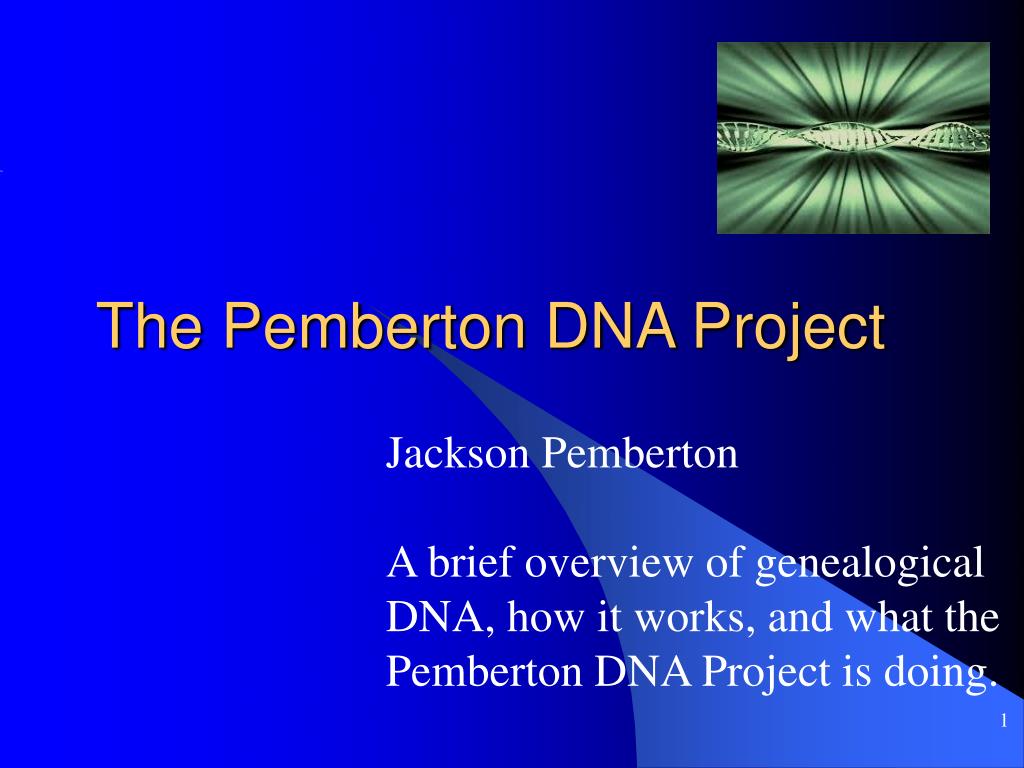 The Pemberton DNA Project

Jackson Pemberton

A brief overview of genealogical DNA, how it works, and what the Pemberton DNA Project is doing.

1